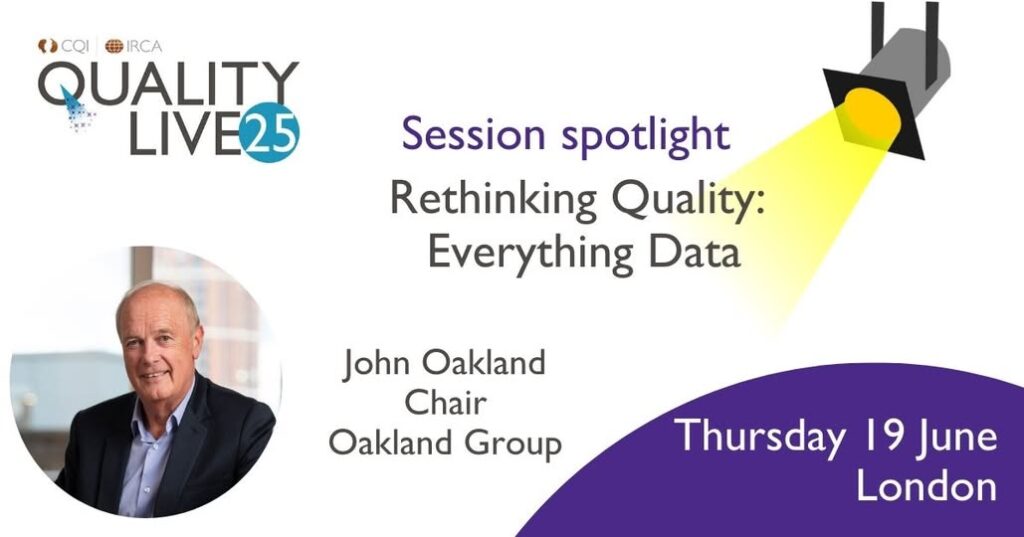 CQI | IRCA
QUALITY LIVE 25

Session spotlight

Rethinking Quality: Everything Data

John Oakland
Chair
Oakland Group

Thursday 19 June
London